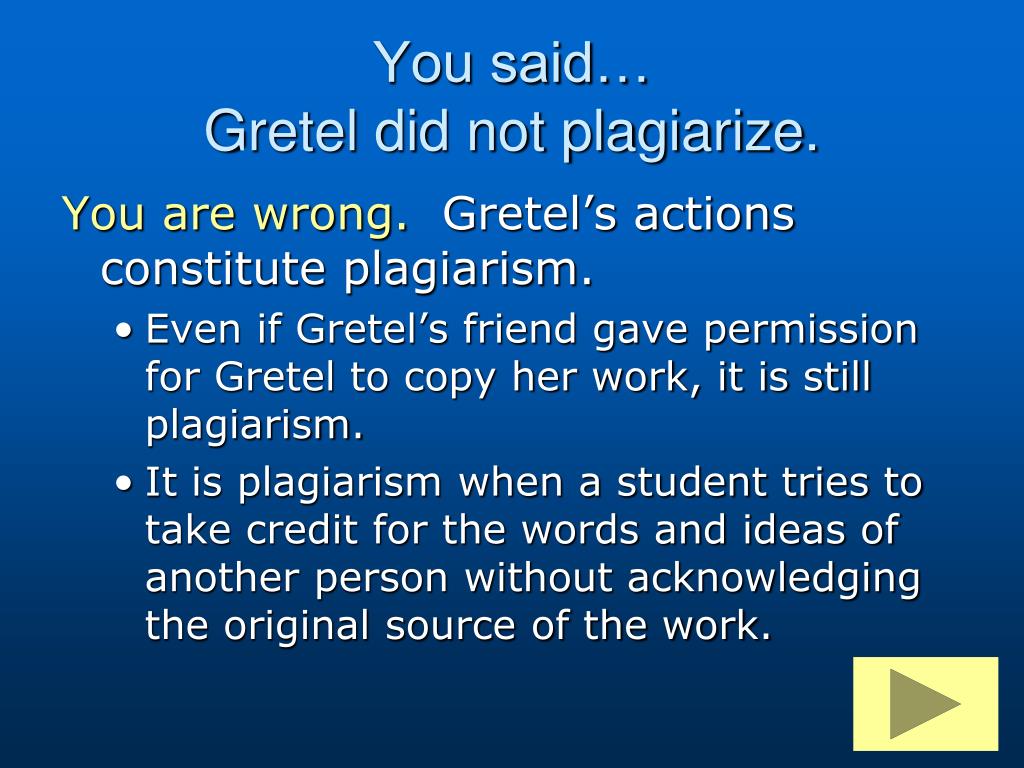 You said…
Gretel did not plagiarize.

You are wrong. Gretel’s actions constitute plagiarism.

• Even if Gretel’s friend gave permission for Gretel to copy her work, it is still plagiarism.
• It is plagiarism when a student tries to take credit for the words and ideas of another person without acknowledging the original source of the work.